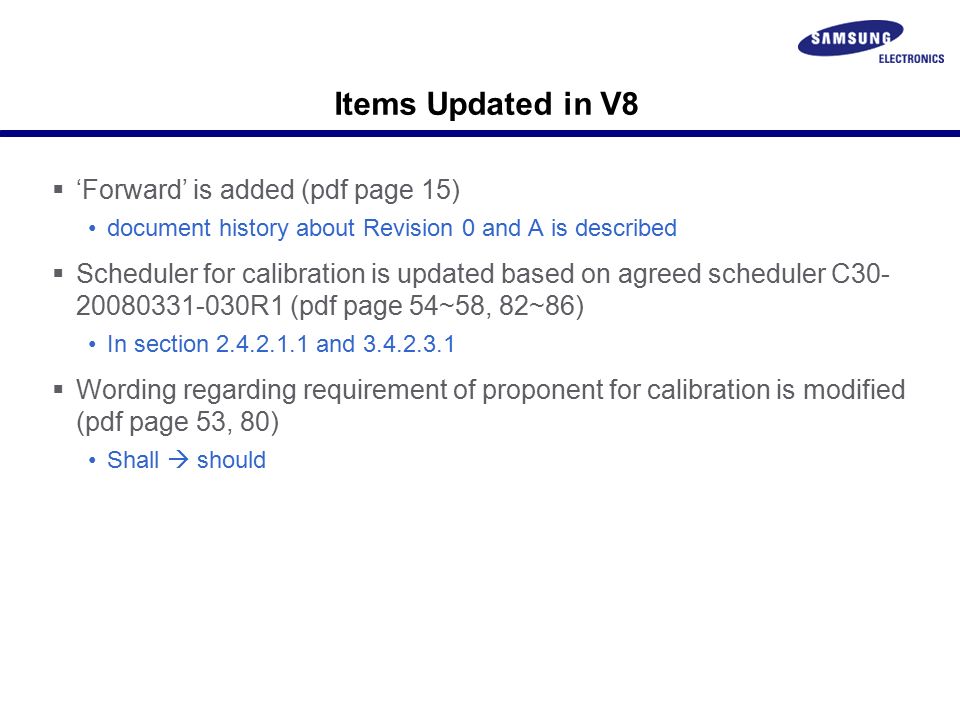 SAMSUNG
ELECTRONICS

Items Updated in V8

▪ 'Forward' is added (pdf page 15)

• document history about Revision 0 and A is described

▪ Scheduler for calibration is updated based on agreed scheduler C30-20080331-030R1 (pdf page 54~58, 82~86)

• In section 2.4.2.1.1 and 3.4.2.3.1

▪ Wording regarding requirement of proponent for calibration is modified (pdf page 53, 80)

• Shall → should